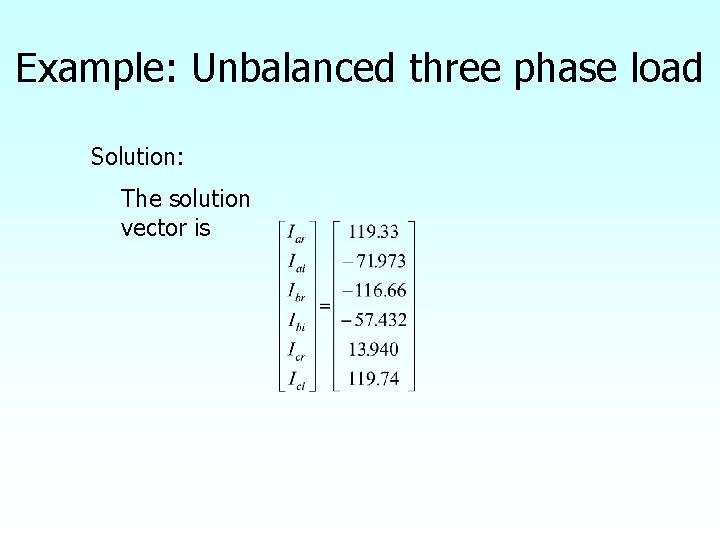 Example: Unbalanced three phase load

Solution:

The solution vector is

$\begin{bmatrix} I_{ar} \\ I_{ai} \\ I_{br} \\ I_{bi} \\ I_{cr} \\ I_{ci} \end{bmatrix} = \begin{bmatrix} 119.33 \\ -71.973 \\ -116.66 \\ -57.432 \\ 13.940 \\ 119.74 \end{bmatrix}$